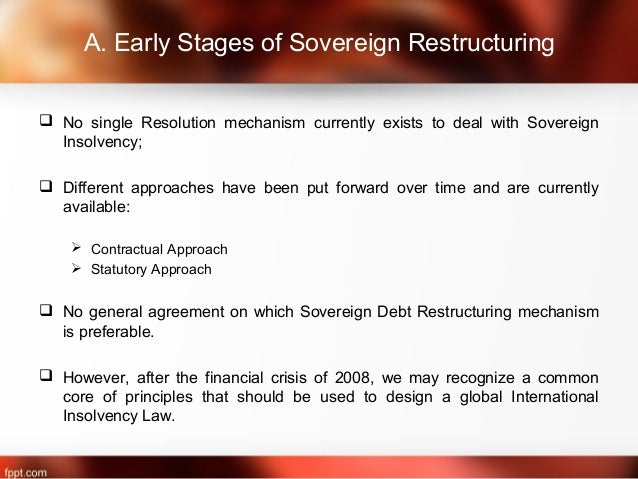 A. Early Stages of Sovereign Restructuring

❑ No single Resolution mechanism currently exists to deal with Sovereign Insolvency;

❑ Different approaches have been put forward over time and are currently available:

➢ Contractual Approach
➢ Statutory Approach

❑ No general agreement on which Sovereign Debt Restructuring mechanism is preferable.

❑ However, after the financial crisis of 2008, we may recognize a common core of principles that should be used to design a global International Insolvency Law.

fppt.com